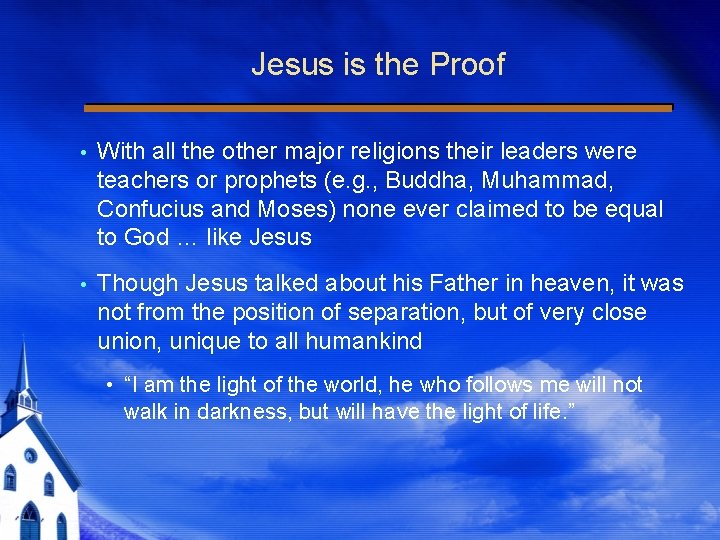 Jesus is the Proof

• With all the other major religions their leaders were teachers or prophets (e.g., Buddha, Muhammad, Confucius and Moses) none ever claimed to be equal to God … like Jesus

• Though Jesus talked about his Father in heaven, it was not from the position of separation, but of very close union, unique to all humankind

• “I am the light of the world, he who follows me will not walk in darkness, but will have the light of life.”